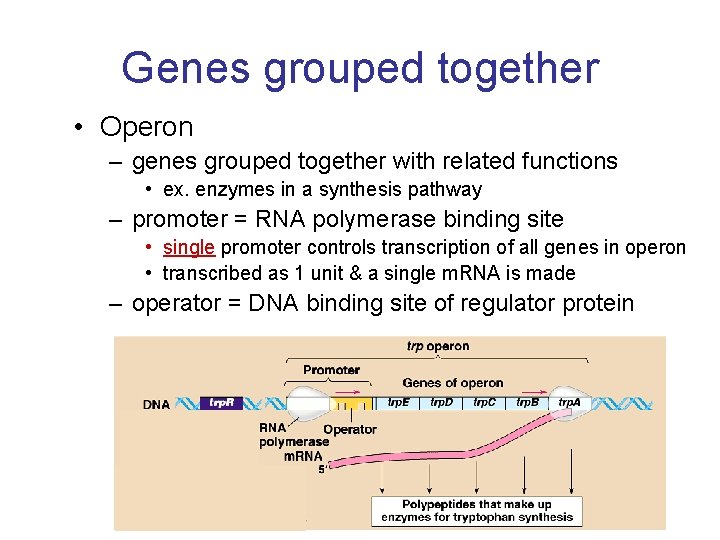 Genes grouped together

• Operon
– genes grouped together with related functions
• ex. enzymes in a synthesis pathway
– promoter = RNA polymerase binding site
• single promoter controls transcription of all genes in operon
• transcribed as 1 unit & a single mRNA is made
– operator = DNA binding site of regulator protein

trp operon
Promoter
Genes of operon
DNA
trpR
trpE
trpD
trpC
trpB
trpA
RNA polymerase
Operator
mRNA
5'
Polypeptides that make up enzymes for tryptophan synthesis